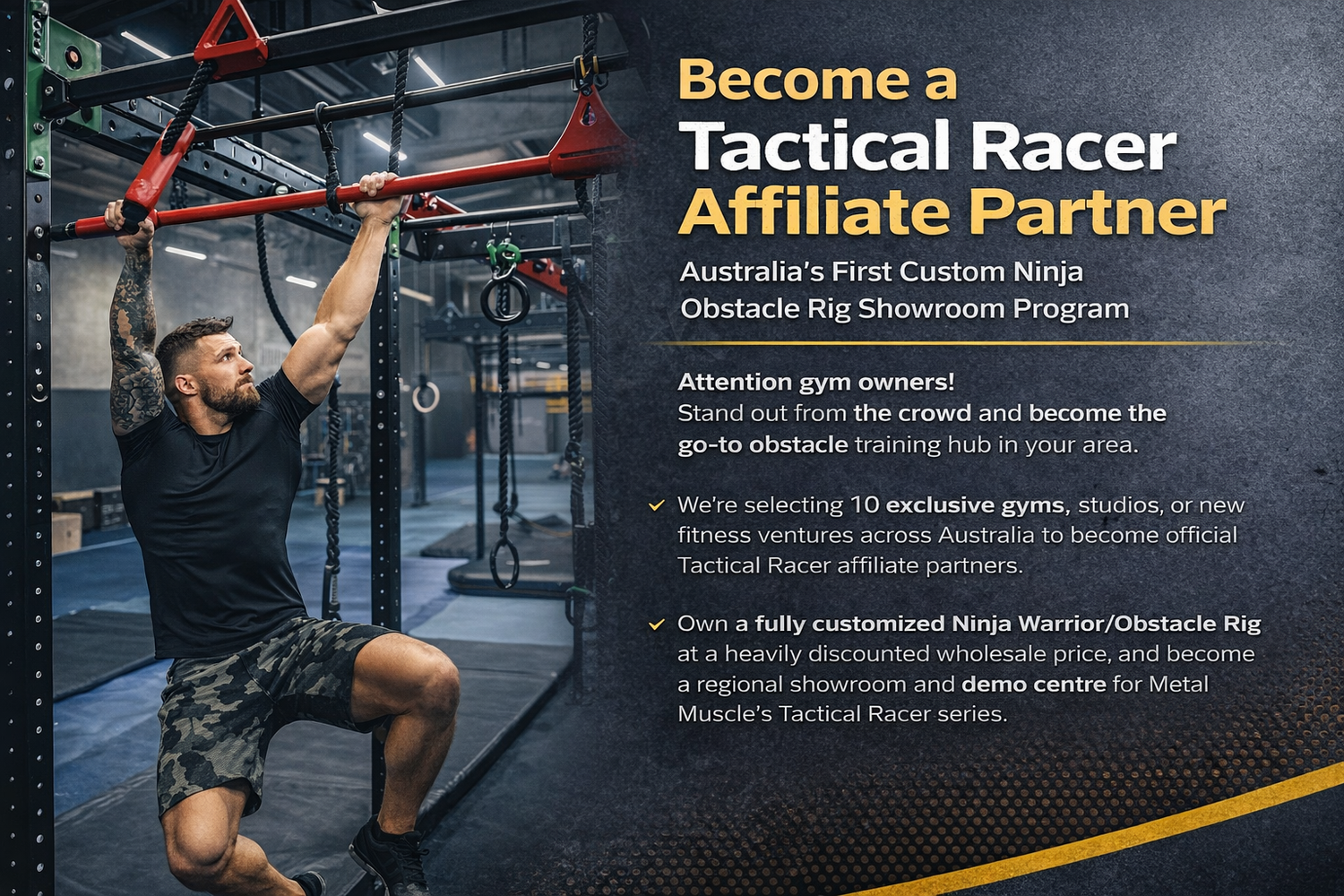 Become a
Tactical Racer
Affiliate Partner

Australia's First Custom Ninja Obstacle Rig Showroom Program

Attention gym owners!
Stand out from the crowd and become the go-to obstacle training hub in your area.

✓ We're selecting 10 exclusive gyms, studios, or new fitness ventures across Australia to become official Tactical Racer affiliate partners.

✓ Own a fully customized Ninja Warrior/Obstacle Rig at a heavily discounted wholesale price, and become a regional showroom and demo centre for Metal Muscle's Tactical Racer series.